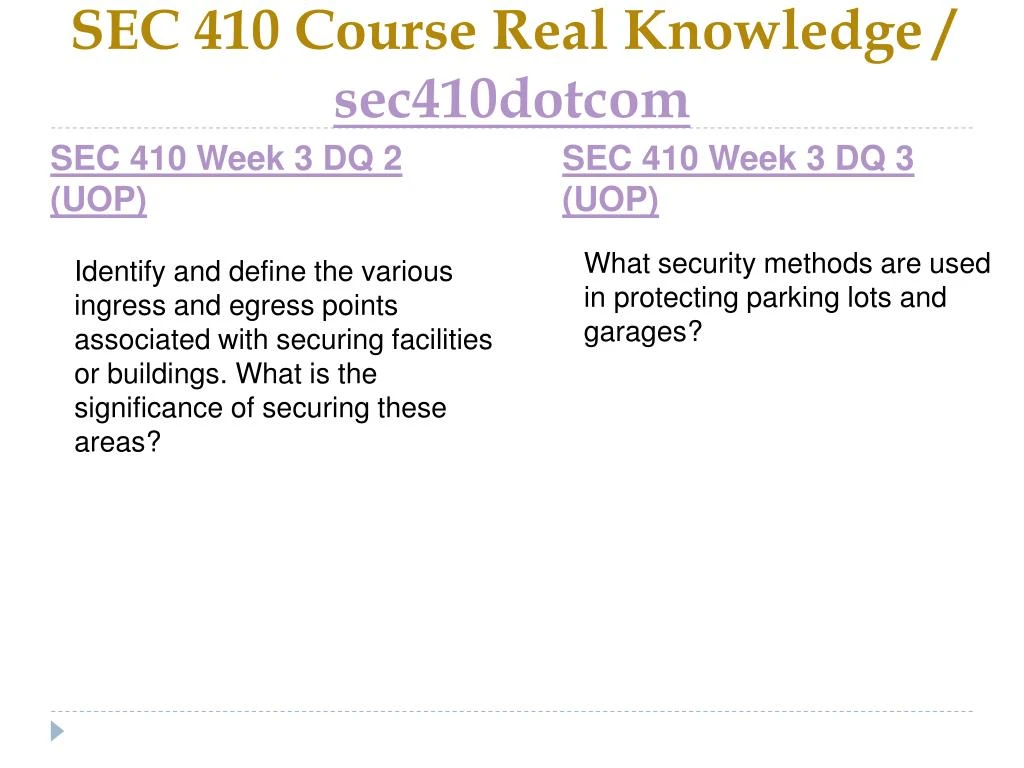 SEC 410 Course Real Knowledge / sec410dotcom

SEC 410 Week 3 DQ 2 (UOP)

Identify and define the various ingress and egress points associated with securing facilities or buildings. What is the significance of securing these areas?

SEC 410 Week 3 DQ 3 (UOP)

What security methods are used in protecting parking lots and garages?